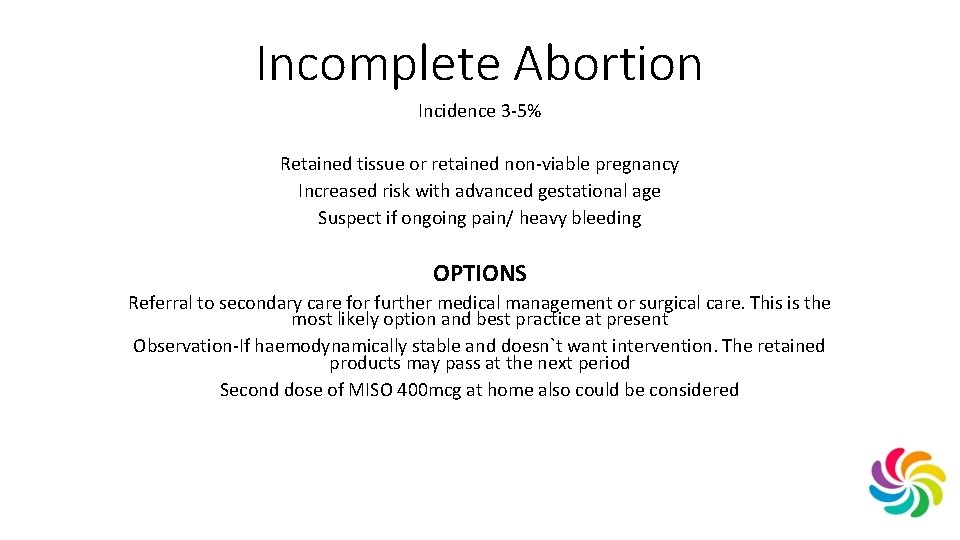 Incomplete Abortion

Incidence 3-5%

Retained tissue or retained non-viable pregnancy
Increased risk with advanced gestational age
Suspect if ongoing pain/ heavy bleeding

OPTIONS

Referral to secondary care for further medical management or surgical care. This is the most likely option and best practice at present
Observation-If haemodynamically stable and doesn`t want intervention. The retained products may pass at the next period
Second dose of MISO 400mcg at home also could be considered